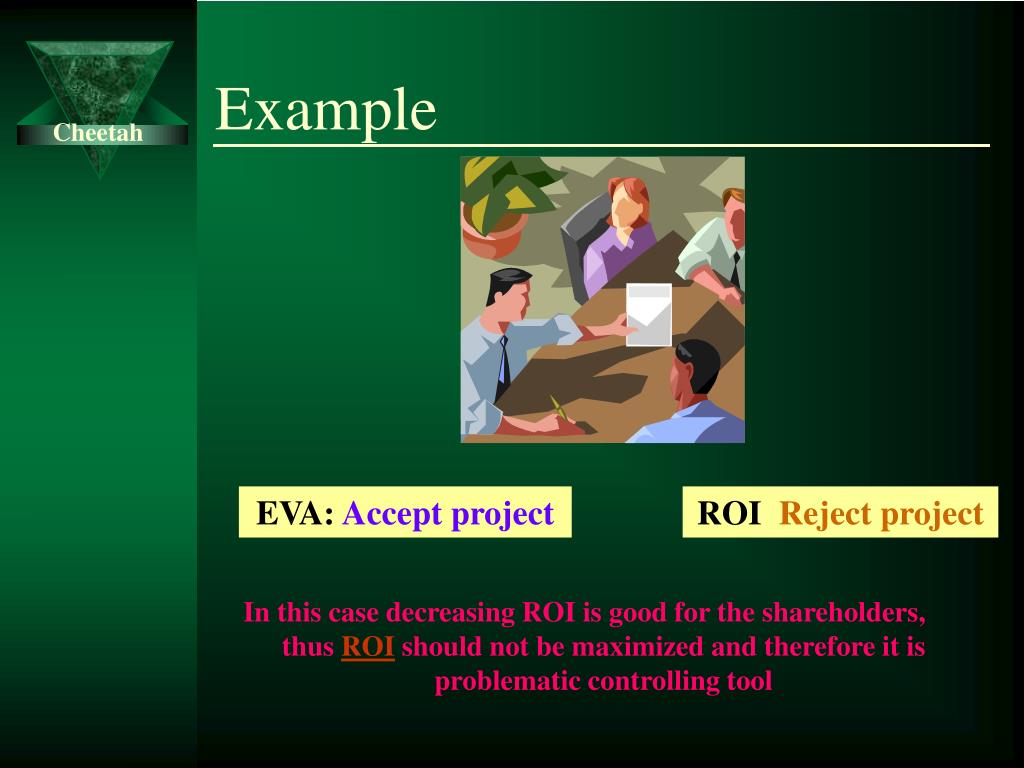 Cheetah

Example

EVA: Accept project

ROI Reject project

In this case decreasing ROI is good for the shareholders, thus ROI should not be maximized and therefore it is problematic controlling tool